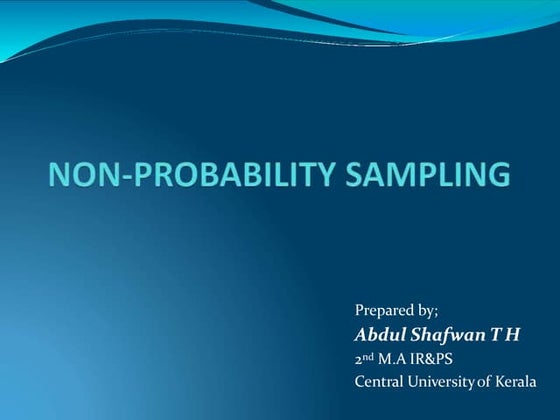 NON-PROBABILITY SAMPLING

Prepared by;
Abdul Shafwan T H
2nd M.A IR&PS
Central University of Kerala